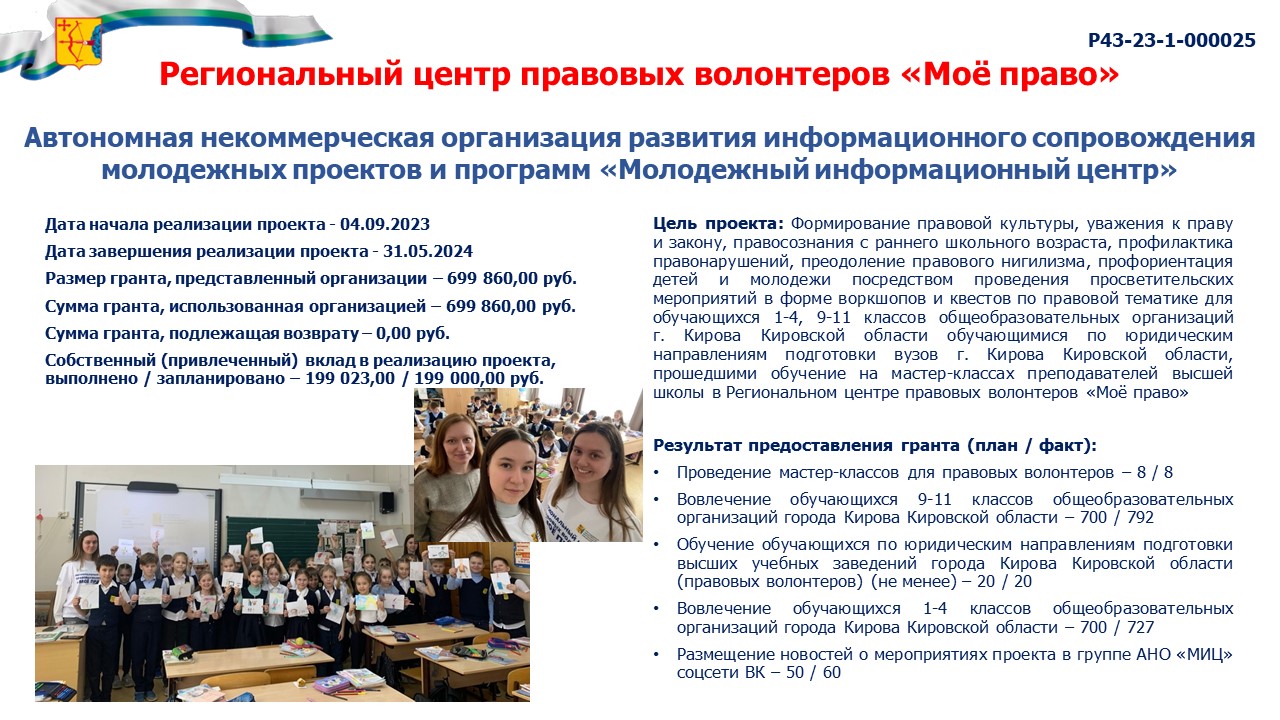 Р43-23-1-000025

Региональный центр правовых волонтеров «Моё право»

Автономная некоммерческая организация развития информационного сопровождения молодежных проектов и программ «Молодежный информационный центр»

Дата начала реализации проекта - 04.09.2023

Дата завершения реализации проекта - 31.05.2024

Размер гранта, представленный организации – 699 860,00 руб.

Сумма гранта, использованная организацией – 699 860,00 руб.

Сумма гранта, подлежащая возврату – 0,00 руб.

Собственный (привлеченный) вклад в реализацию проекта, выполнено / запланировано – 199 023,00 / 199 000,00 руб.

Цель проекта: Формирование правовой культуры, уважения к праву и закону, правосознания с раннего школьного возраста, профилактика правонарушений, преодоление правового нигилизма, профориентация детей и молодежи посредством проведения просветительских мероприятий в форме воркшопов и квестов по правовой тематике для обучающихся 1-4, 9-11 классов общеобразовательных организаций г. Кирова Кировской области обучающимися по юридическим направлениям подготовки вузов г. Кирова Кировской области, прошедшими обучение на мастер-классах преподавателей высшей школы в Региональном центре правовых волонтеров «Моё право»

Результат предоставления гранта (план / факт):

• Проведение мастер-классов для правовых волонтеров – 8 / 8

• Вовлечение обучающихся 9-11 классов общеобразовательных организаций города Кирова Кировской области – 700 / 792

• Обучение обучающихся по юридическим направлениям подготовки высших учебных заведений города Кирова Кировской области (правовых волонтеров) (не менее) – 20 / 20

• Вовлечение обучающихся 1-4 классов общеобразовательных организаций города Кирова Кировской области – 700 / 727

• Размещение новостей о мероприятиях проекта в группе АНО «МИЦ» соцсети ВК – 50 / 60